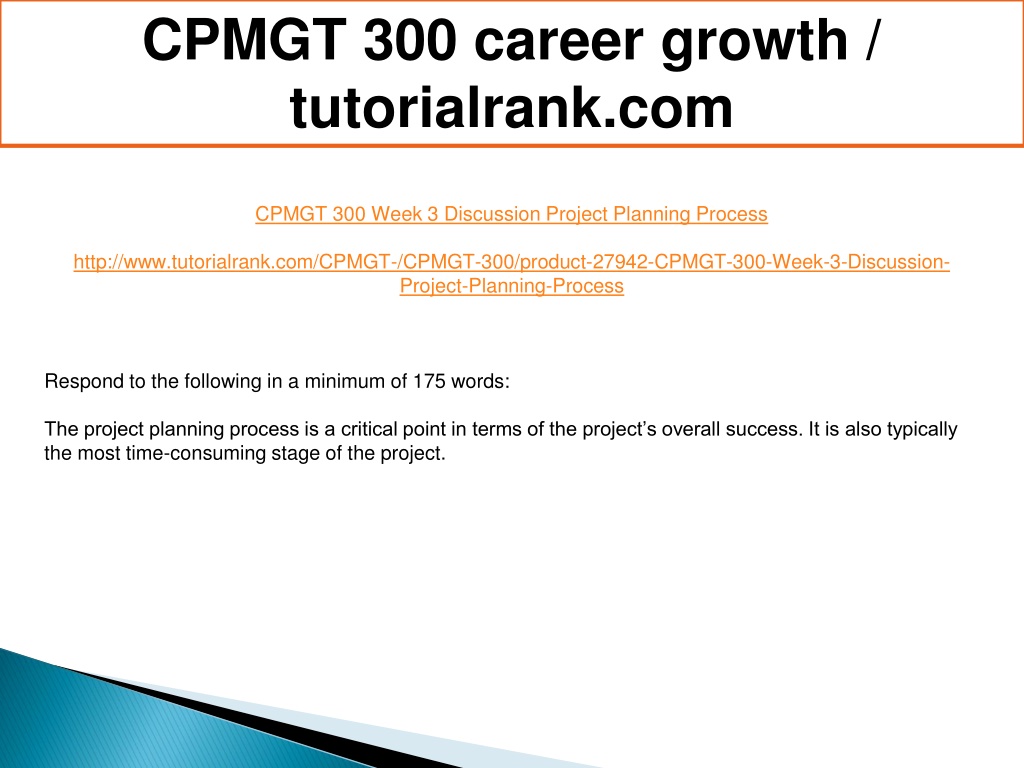 CPMGT 300 career growth / tutorialrank.com

CPMGT 300 Week 3 Discussion Project Planning Process

http://www.tutorialrank.com/CPMGT-/CPMGT-300/product-27942-CPMGT-300-Week-3-Discussion-Project-Planning-Process

Respond to the following in a minimum of 175 words:

The project planning process is a critical point in terms of the project's overall success. It is also typically the most time-consuming stage of the project.